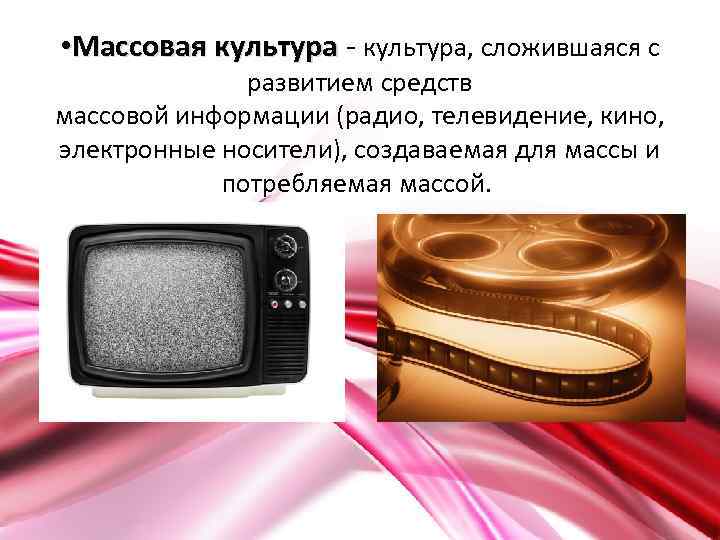 •Массовая культура - культура, сложившаяся с развитием средств массовой информации (радио, телевидение, кино, электронные носители), создаваемая для массы и потребляемая массой.